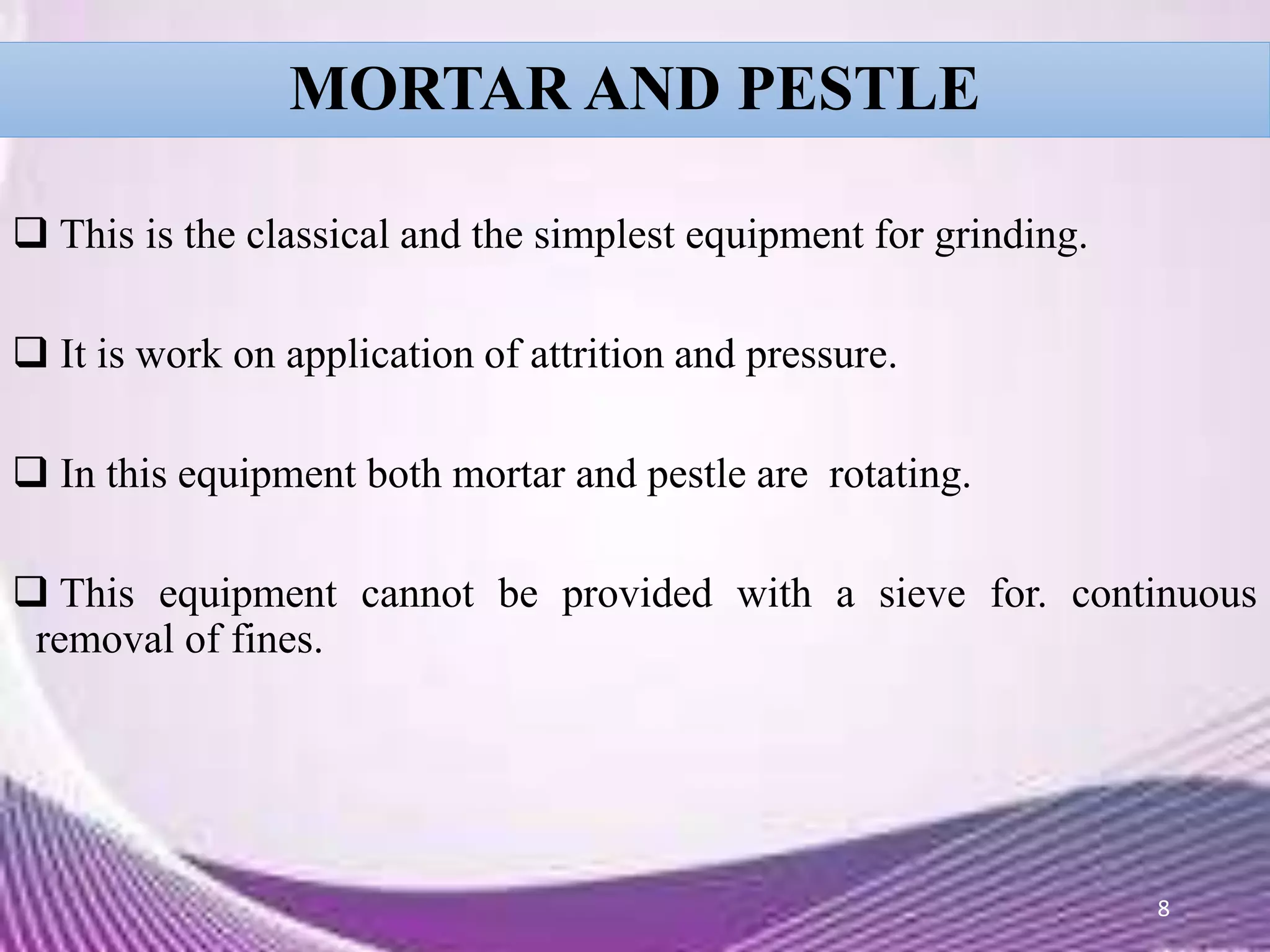 MORTAR AND PESTLE

❑ This is the classical and the simplest equipment for grinding.

❑ It is work on application of attrition and pressure.

❑ In this equipment both mortar and pestle are rotating.

❑ This equipment cannot be provided with a sieve for. continuous removal of fines.

8